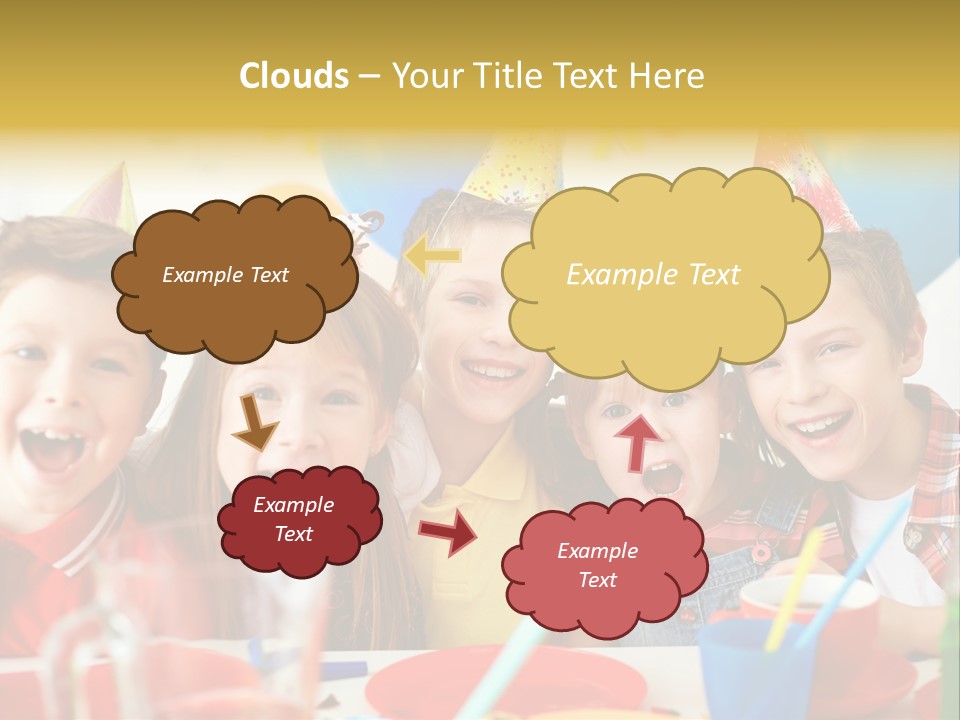 Clouds – Your Title Text Here

Example Text

Example Text

Example Text

Example Text